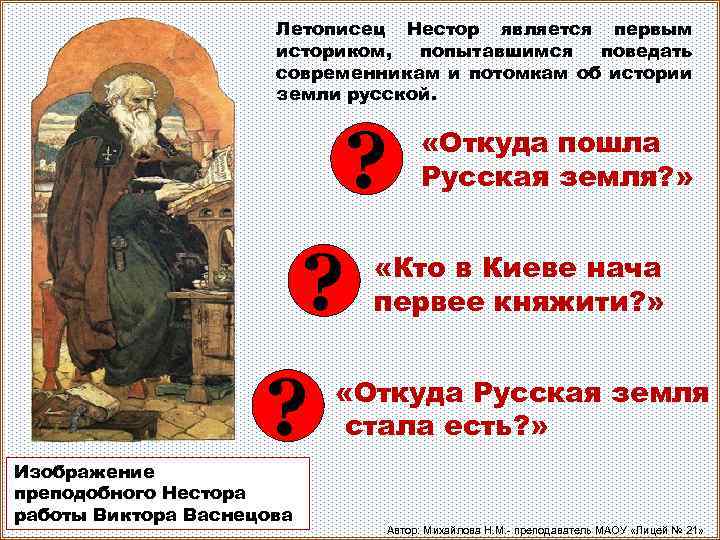 Летописец Нестор является первым историком, попытавшимся поведать современникам и потомкам об истории земли русской.

?
«Откуда пошла Русская земля?»

?
«Кто в Киеве нача первее княжити?»

?
«Откуда Русская земля стала есть?»

Изображение преподобного Нестора работы Виктора Васнецова

Автор: Михайлова Н.М.- преподаватель МАОУ «Лицей № 21»